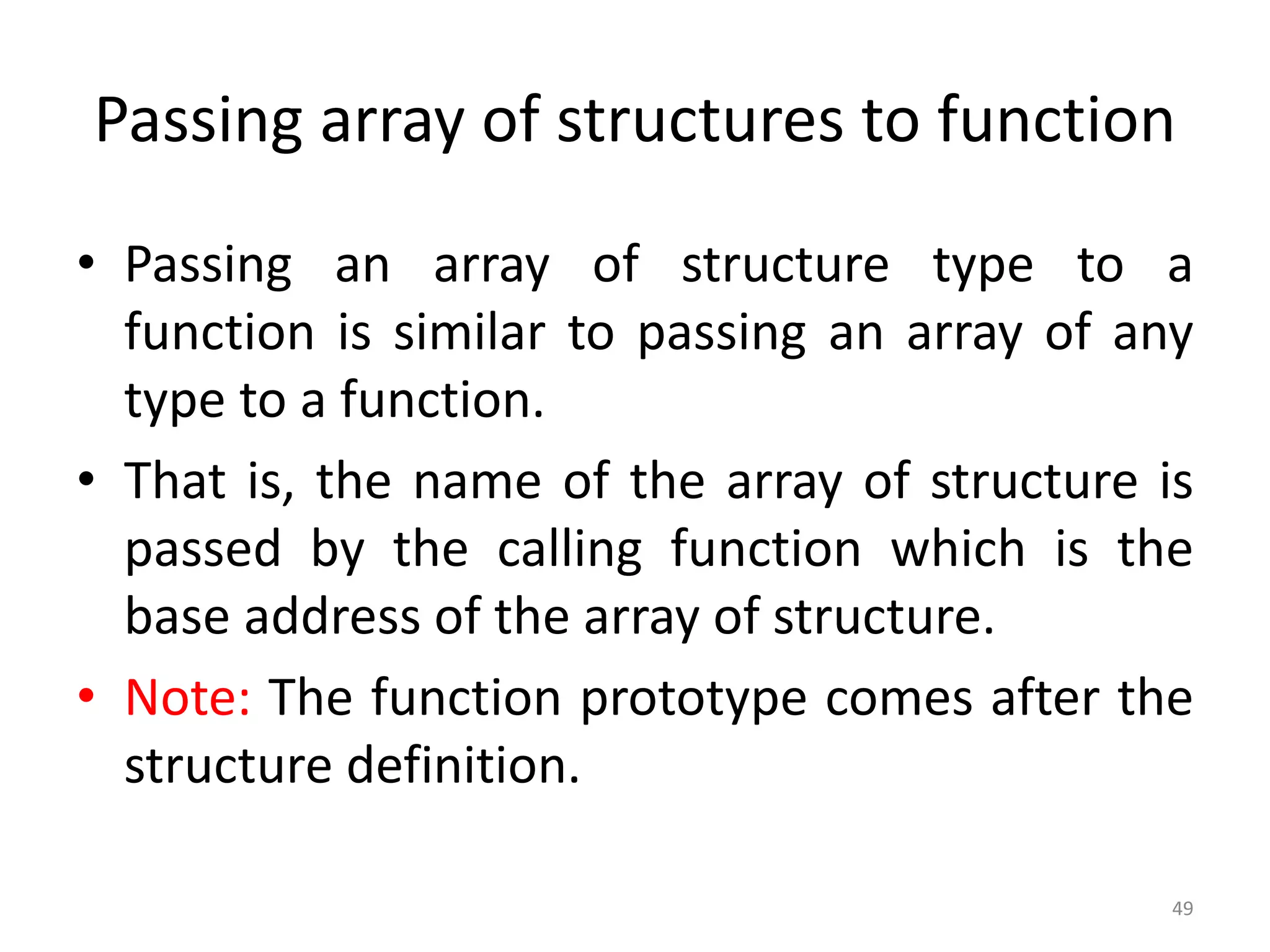 Passing array of structures to function

• Passing an array of structure type to a function is similar to passing an array of any type to a function.

• That is, the name of the array of structure is passed by the calling function which is the base address of the array of structure.

• Note: The function prototype comes after the structure definition.

49